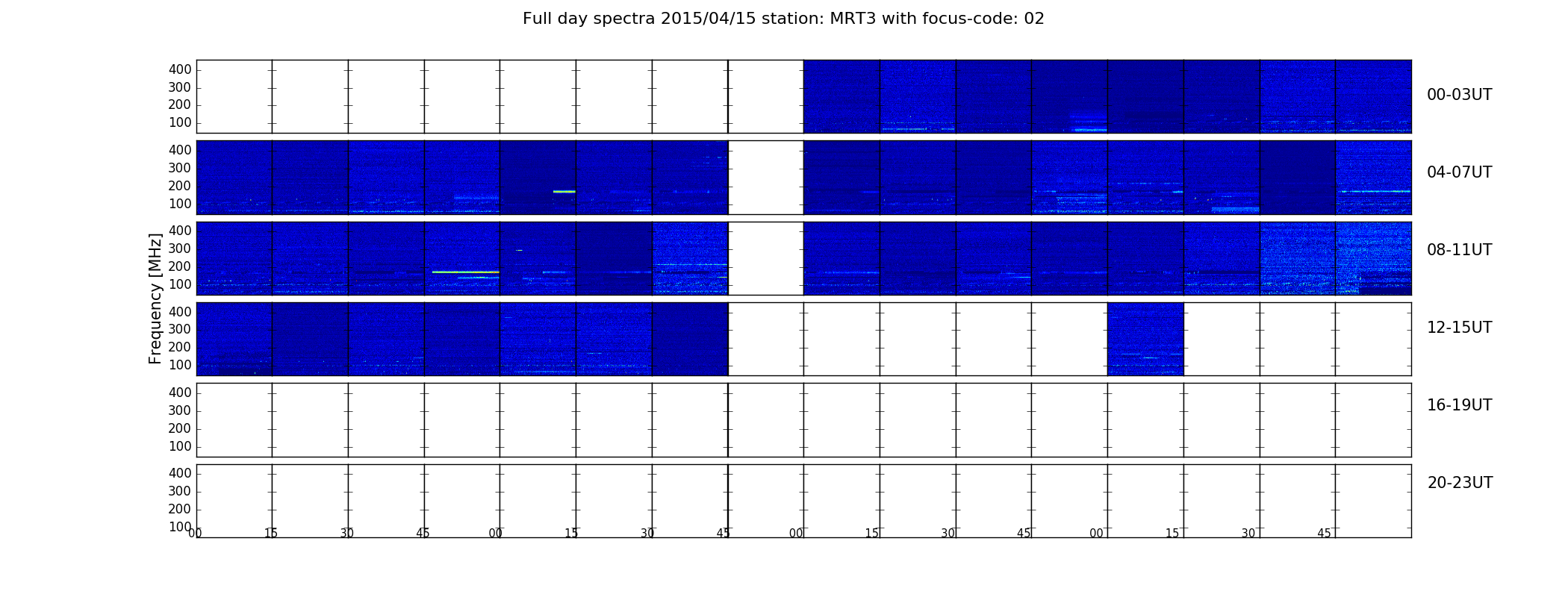 Full day spectra 2015/04/15 station: MRT3 with focus-code: 02

Frequency [MHz]

400
300
200
100

00-03UT

400
300
200
100

04-07UT

400
300
200
100

08-11UT

400
300
200
100

12-15UT

400
300
200
100

16-19UT

400
300
200
100

20-23UT

00 15 30 45 00 15 30 45 00 15 30 45 00 15 30 45